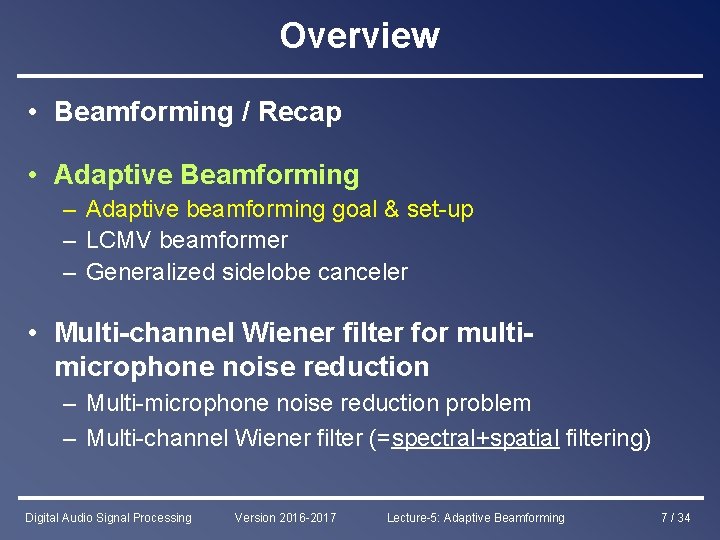 Overview

• Beamforming / Recap

• Adaptive Beamforming
– Adaptive beamforming goal & set-up
– LCMV beamformer
– Generalized sidelobe canceler

• Multi-channel Wiener filter for multi-microphone noise reduction
– Multi-microphone noise reduction problem
– Multi-channel Wiener filter (=spectral+spatial filtering)

Digital Audio Signal Processing Version 2016-2017 Lecture-5: Adaptive Beamforming 7 / 34